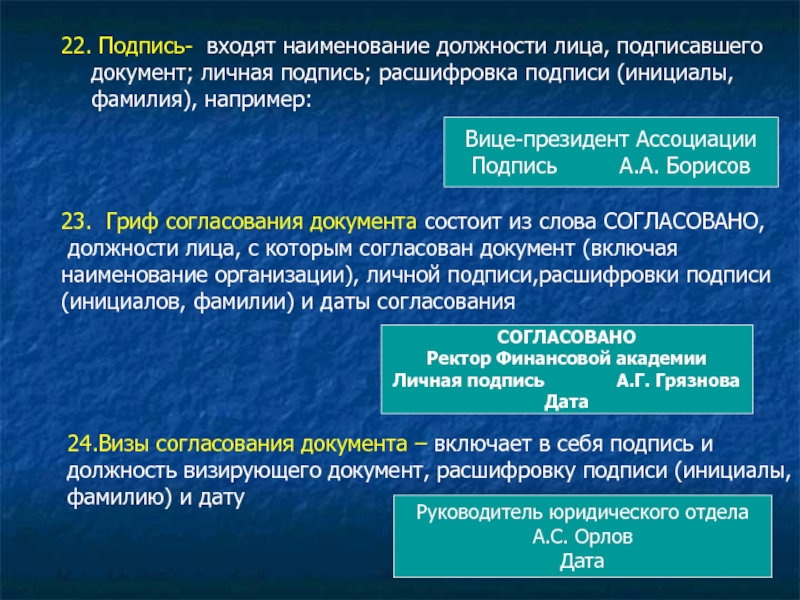 22. Подпись- входят наименование должности лица, подписавшего документ; личная подпись; расшифровка подписи (инициалы, фамилия), например:

Вице-президент Ассоциации
Подпись А.А. Борисов

23. Гриф согласования документа состоит из слова СОГЛАСОВАНО, должности лица, с которым согласован документ (включая наименование организации), личной подписи,расшифровки подписи (инициалов, фамилии) и даты согласования

СОГЛАСОВАНО
Ректор Финансовой академии
Личная подпись А.Г. Грязнова
Дата

24.Визы согласования документа – включает в себя подпись и должность визирующего документ, расшифровку подписи (инициалы, фамилию) и дату

Руководитель юридического отдела
А.С. Орлов
Дата